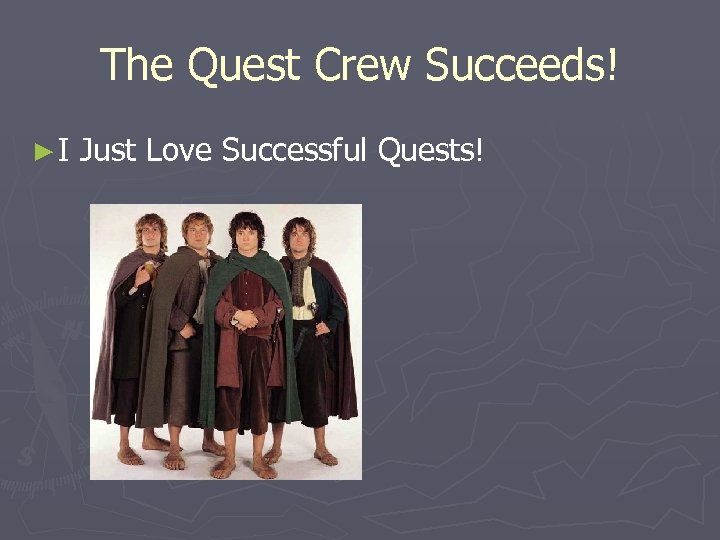 The Quest Crew Succeeds!

►I Just Love Successful Quests!